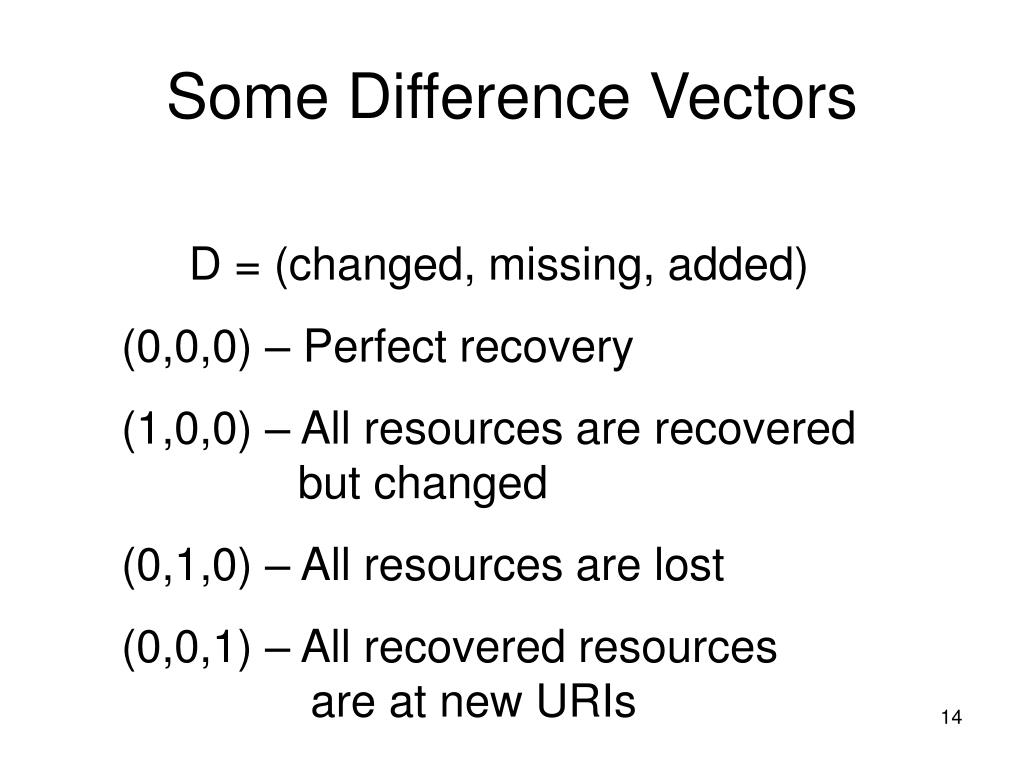 Some Difference Vectors

D = (changed, missing, added)

(0,0,0) – Perfect recovery

(1,0,0) – All resources are recovered but changed

(0,1,0) – All resources are lost

(0,0,1) – All recovered resources are at new URIs

14